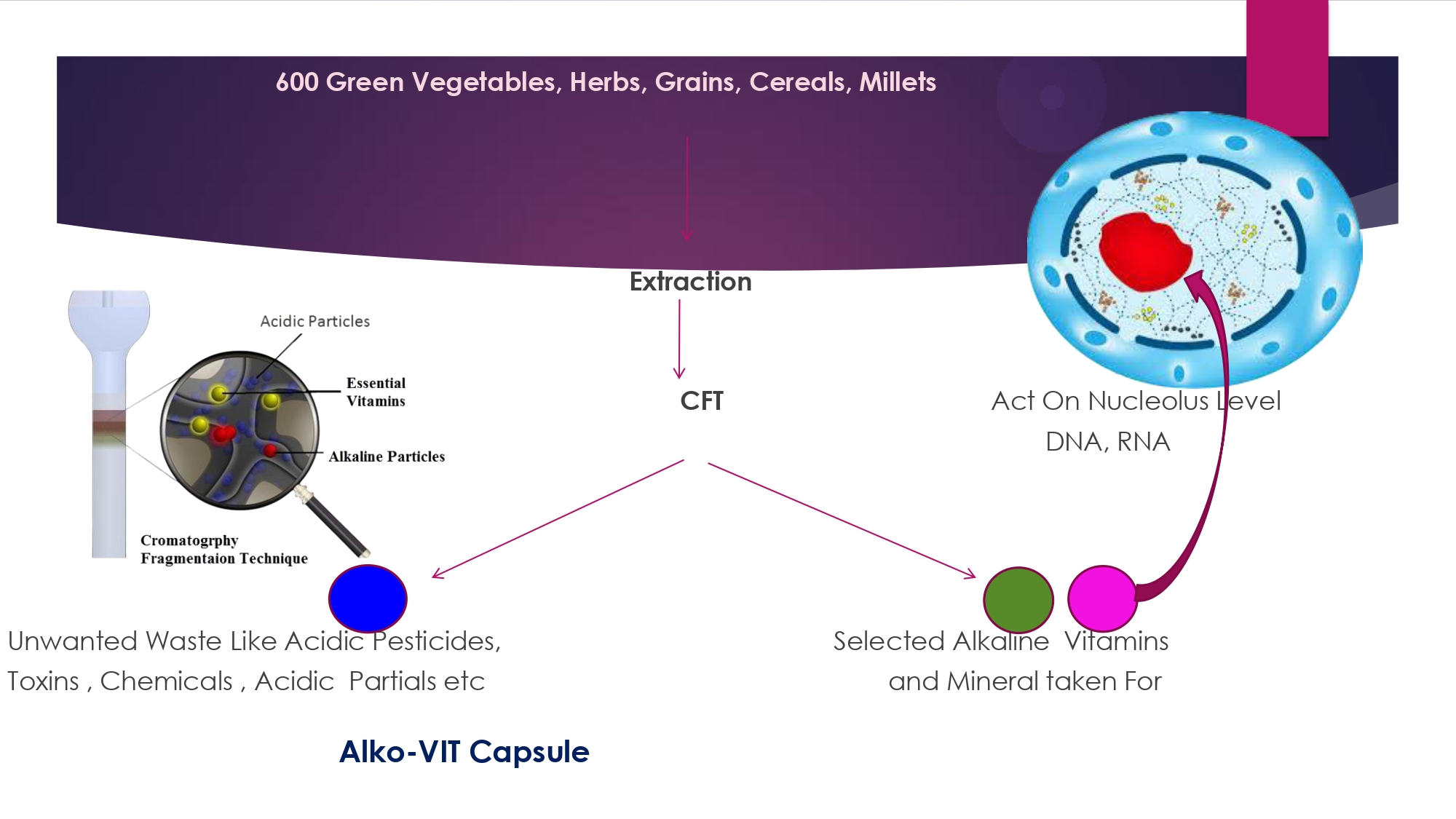 600 Green Vegetables, Herbs, Grains, Cereals, Millets

Extraction

CFT

Acidic Particles

Essential Vitamins

Alkaline Particles

Cromatogrphy Fragmentaion Technique

Act On Nucleolus Level DNA, RNA

Unwanted Waste Like Acidic Pesticides, Toxins , Chemicals , Acidic Partials etc

Selected Alkaline Vitamins and Mineral taken For

Alko-VIT Capsule